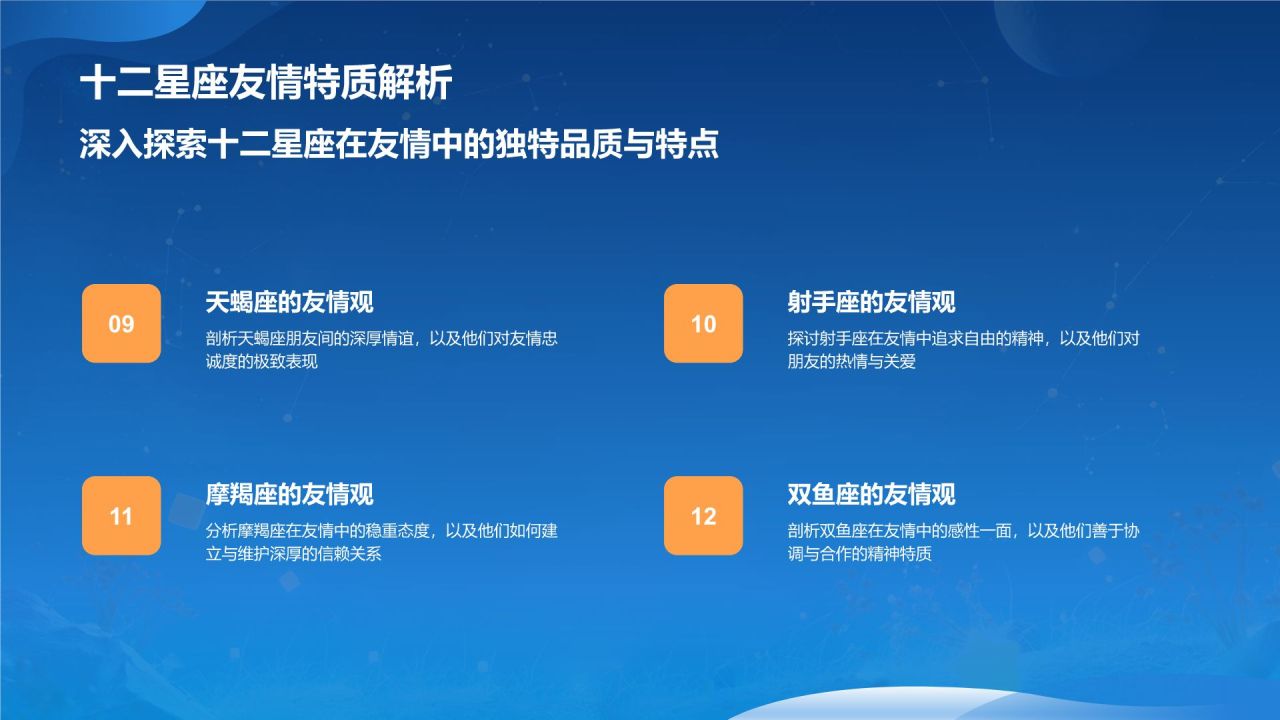 十二星座友情特质解析

深入探索十二星座在友情中的独特品质与特点

09

天蝎座的友情观

剖析天蝎座朋友间的深厚情谊，以及他们对友情忠诚度的极致表现

10

射手座的友情观

探讨射手座在友情中追求自由的精神，以及他们对朋友的热情与关爱

11

摩羯座的友情观

分析摩羯座在友情中的稳重态度，以及他们如何建立与维护深厚的信赖关系

12

双鱼座的友情观

剖析双鱼座在友情中的感性一面，以及他们善于协调与合作的精神特质